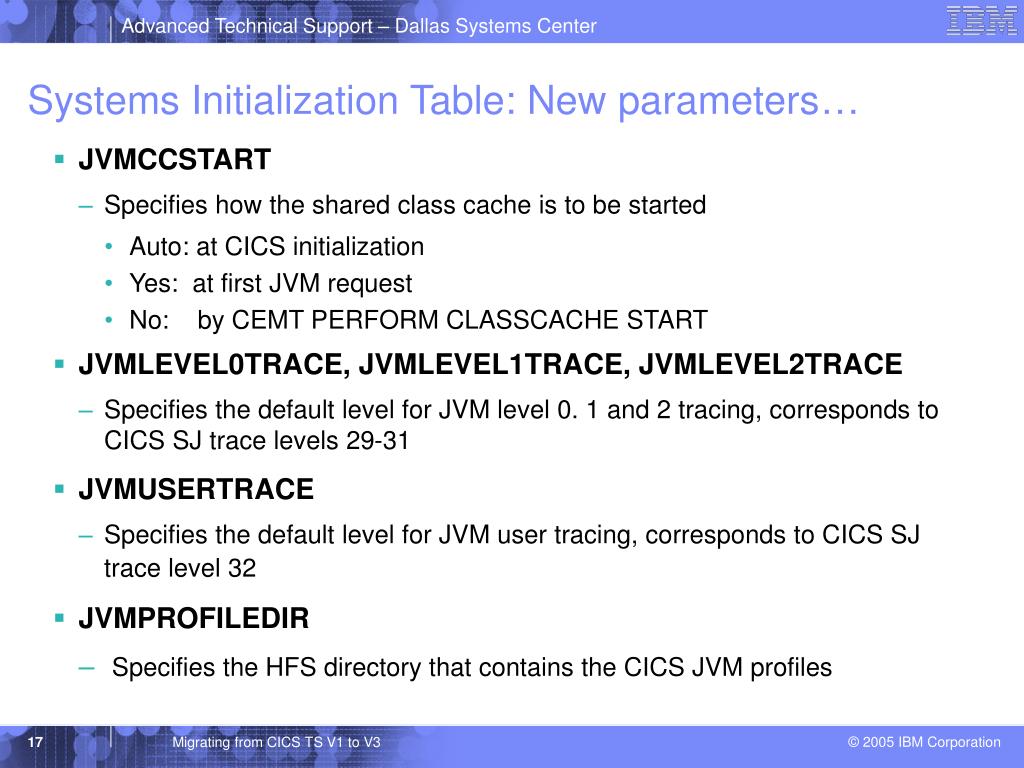 Advanced Technical Support – Dallas Systems Center

IBM

Systems Initialization Table: New parameters…

▪ JVMCCSTART

– Specifies how the shared class cache is to be started

• Auto: at CICS initialization

• Yes: at first JVM request

• No: by CEMT PERFORM CLASSCACHE START

▪ JVMLEVEL0TRACE, JVMLEVEL1TRACE, JVMLEVEL2TRACE

– Specifies the default level for JVM level 0. 1 and 2 tracing, corresponds to CICS SJ trace levels 29-31

▪ JVMUSERTRACE

– Specifies the default level for JVM user tracing, corresponds to CICS SJ trace level 32

▪ JVMPROFILEDIR

– Specifies the HFS directory that contains the CICS JVM profiles

17

Migrating from CICS TS V1 to V3

© 2005 IBM Corporation